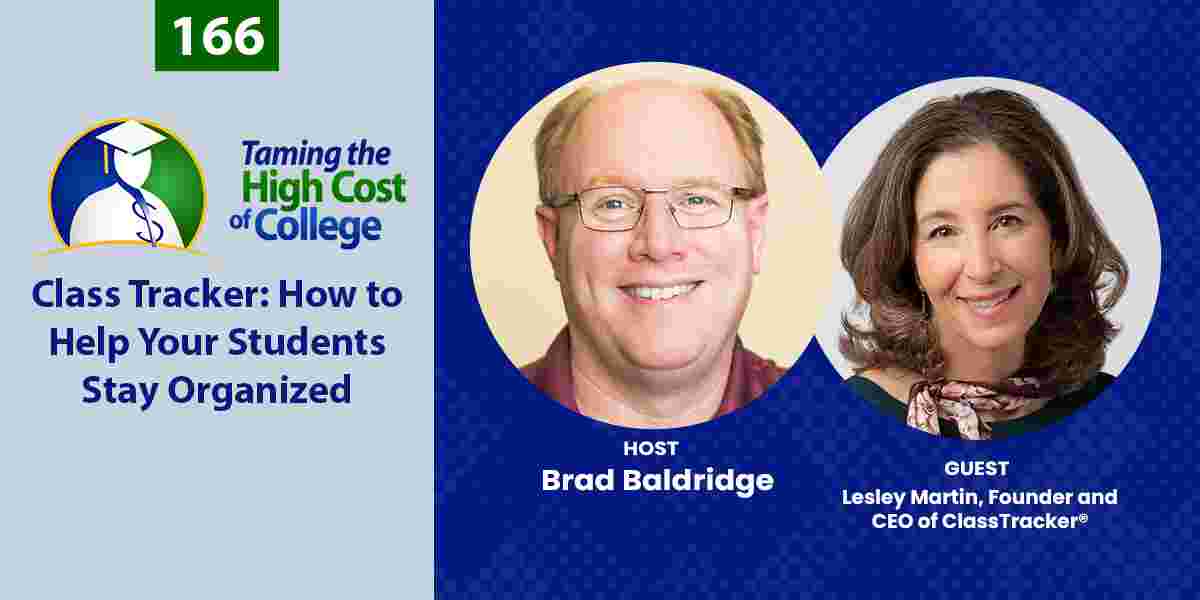 166

Taming the High Cost of College

Class Tracker: How to Help Your Students Stay Organized

HOST
Brad Baldridge

GUEST
Lesley Martin, Founder and CEO of ClassTracker®